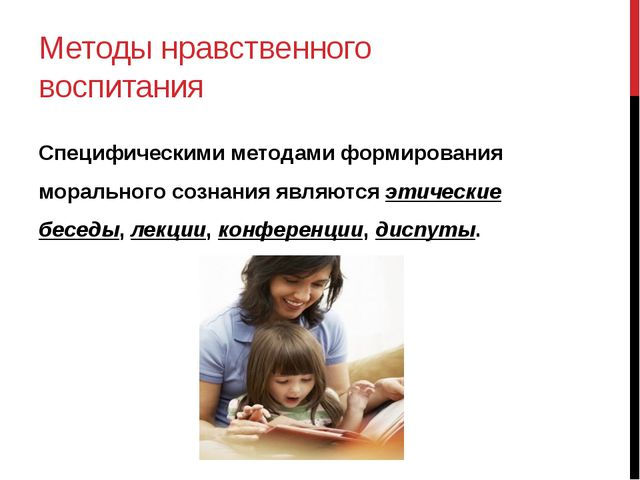 Методы нравственного воспитания

Специфическими методами формирования морального сознания являются этические беседы, лекции, конференции, диспуты.